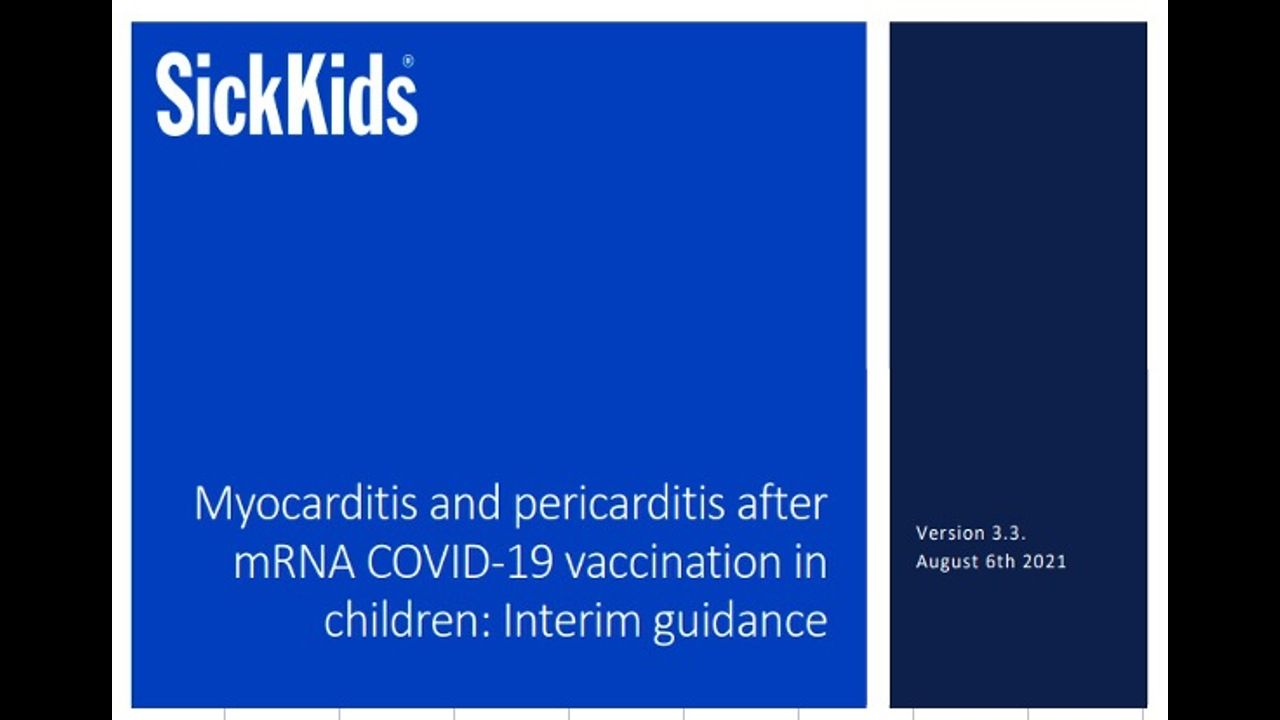 SickKids®

Myocarditis and pericarditis after mRNA COVID-19 vaccination in children: Interim guidance

Version 3.3.
August 6th 2021